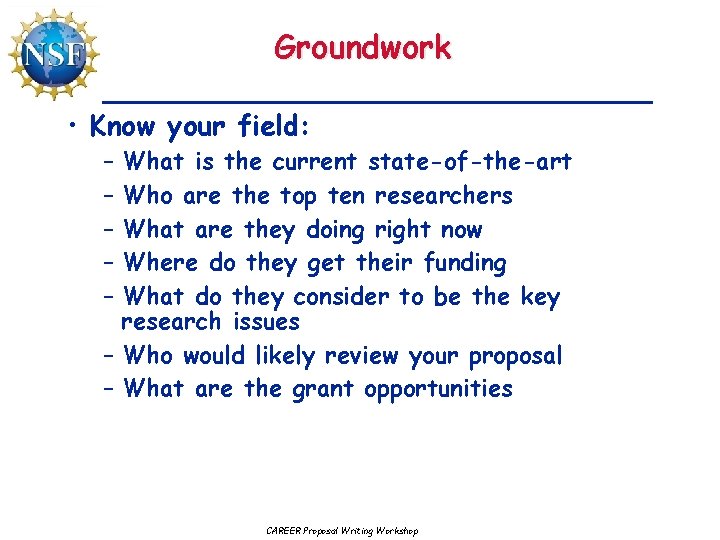 NSF

Groundwork

• Know your field:
– What is the current state-of-the-art
– Who are the top ten researchers
– What are they doing right now
– Where do they get their funding
– What do they consider to be the key research issues
– Who would likely review your proposal
– What are the grant opportunities

CAREER Proposal Writing Workshop